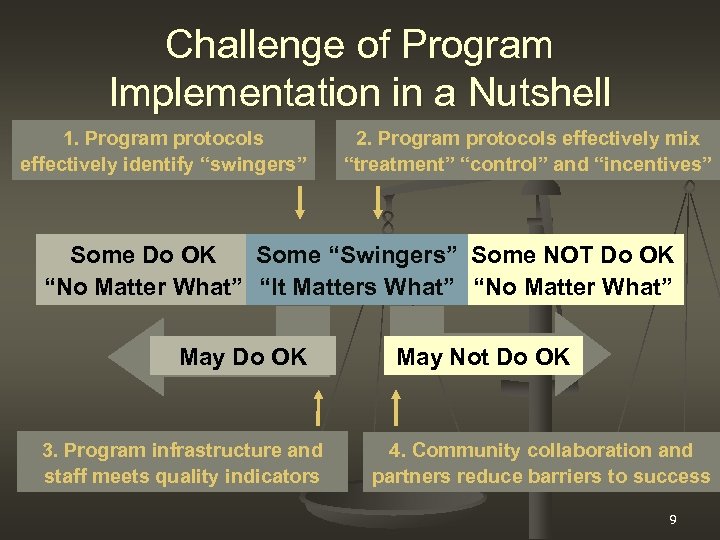 Challenge of Program Implementation in a Nutshell

1. Program protocols effectively identify “swingers”

2. Program protocols effectively mix “treatment” “control” and “incentives”

Some Do OK “No Matter What”

Some “Swingers” “It Matters What”

Some NOT Do OK “No Matter What”

May Do OK

May Not Do OK

3. Program infrastructure and staff meets quality indicators

4. Community collaboration and partners reduce barriers to success

9